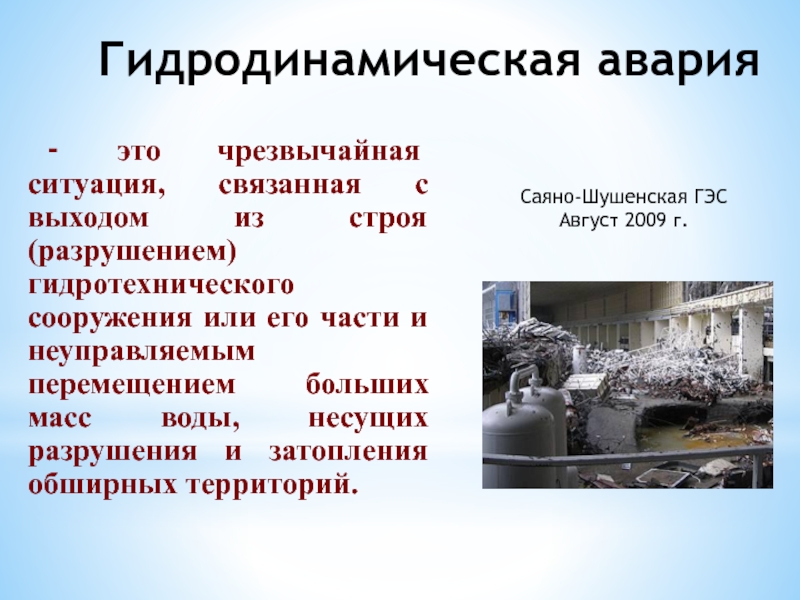 Гидродинамическая авария

- это чрезвычайная ситуация, связанная с выходом из строя (разрушением) гидротехнического сооружения или его части и неуправляемым перемещением больших масс воды, несущих разрушения и затопления обширных территорий.

Саяно-Шушенская ГЭС
Август 2009 г.